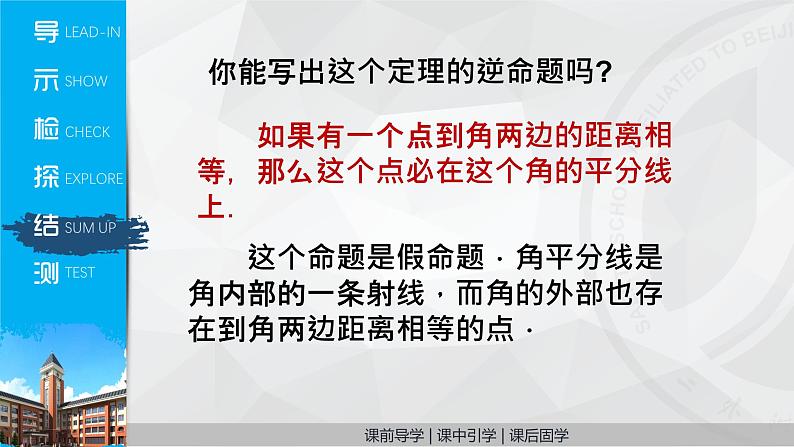 导 LEAD-IN
示 SHOW
检 CHECK
探 EXPLORE
结 SUM UP
测 TEST

你能写出这个定理的逆命题吗?

如果有一个点到角两边的距离相等，那么这个点必在这个角的平分线上.

这个命题是假命题．角平分线是角内部的一条射线，而角的外部也存在到角两边距离相等的点．

课前导学 | 课中引学 | 课后固学